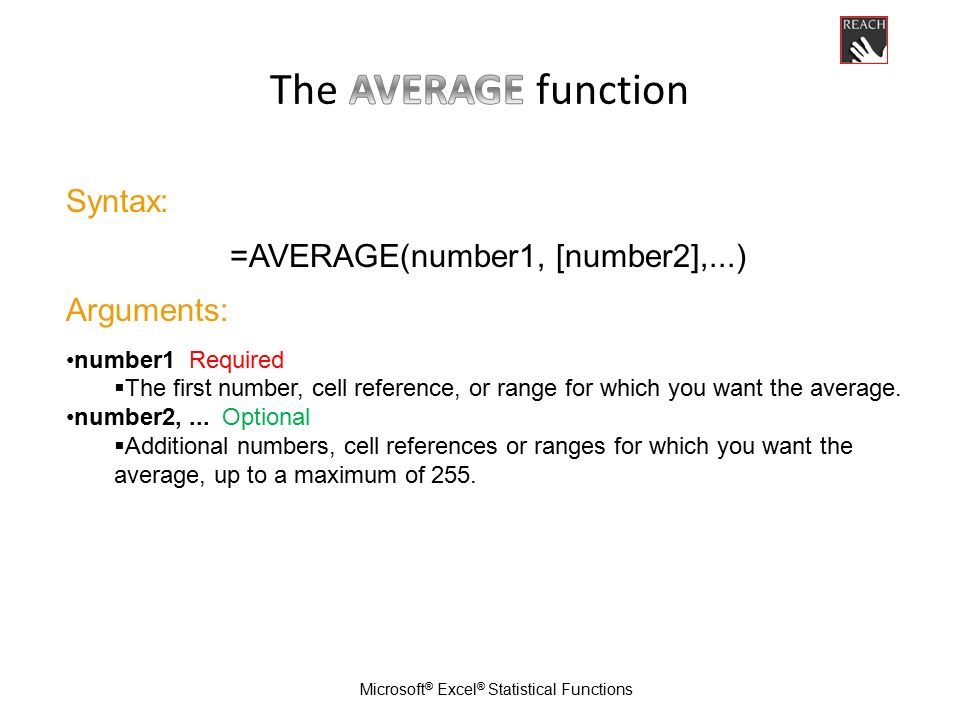 REACH

The AVERAGE function

Syntax:

=AVERAGE(number1, [number2],...)

Arguments:

•number1 Required
▪The first number, cell reference, or range for which you want the average.
•number2, ... Optional
▪Additional numbers, cell references or ranges for which you want the average, up to a maximum of 255.

Microsoft® Excel® Statistical Functions